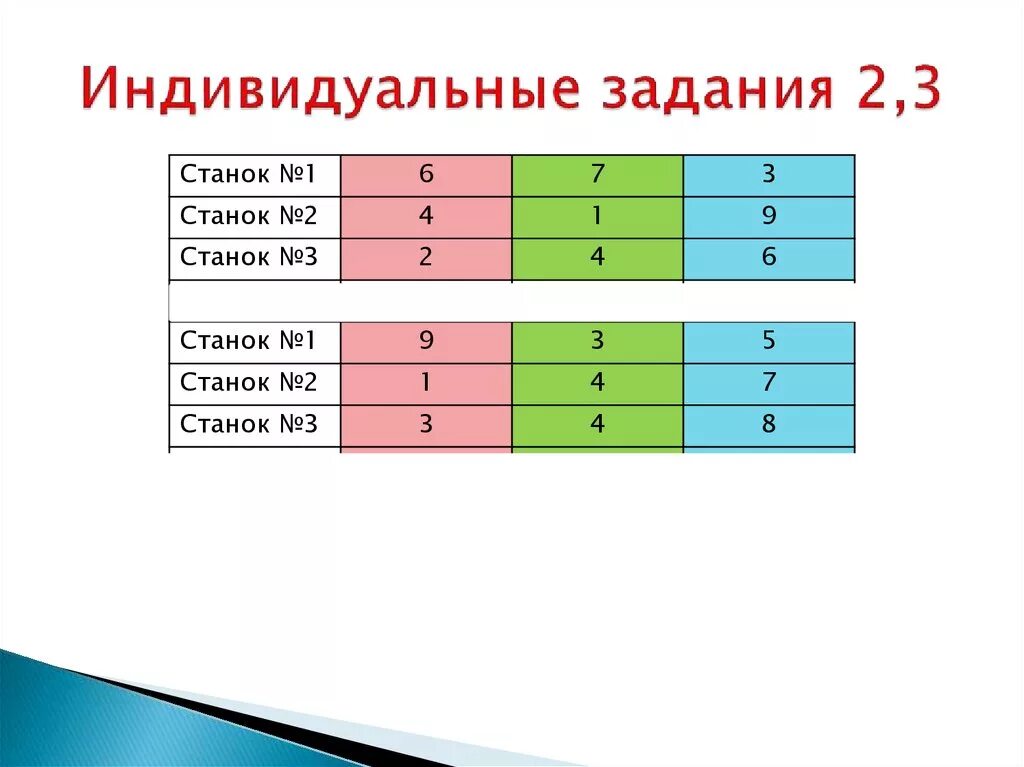 Индивидуальные задания 2,3

| Станок №1 | 6 | 7 | 3 |
|---|---|---|---|
| Станок №2 | 4 | 1 | 9 |
| Станок №3 | 2 | 4 | 6 |

| Станок №1 | 9 | 3 | 5 |
|---|---|---|---|
| Станок №2 | 1 | 4 | 7 |
| Станок №3 | 3 | 4 | 8 |